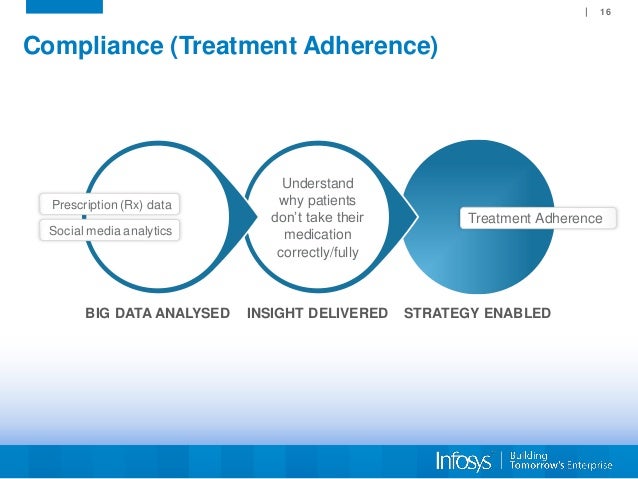 | 16

Compliance (Treatment Adherence)

Prescription (Rx) data

Social media analytics

Understand why patients don't take their medication correctly/fully

Treatment Adherence

BIG DATA ANALYSED

INSIGHT DELIVERED

STRATEGY ENABLED

Infosys | Building Tomorrow's Enterprise